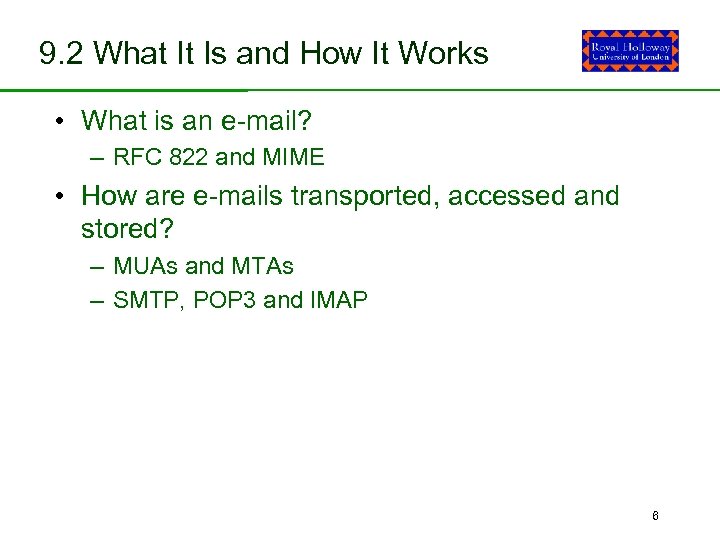 9.2 What It Is and How It Works

Royal Holloway
University of London

• What is an e-mail?
– RFC 822 and MIME
• How are e-mails transported, accessed and stored?
– MUAs and MTAs
– SMTP, POP3 and IMAP

6